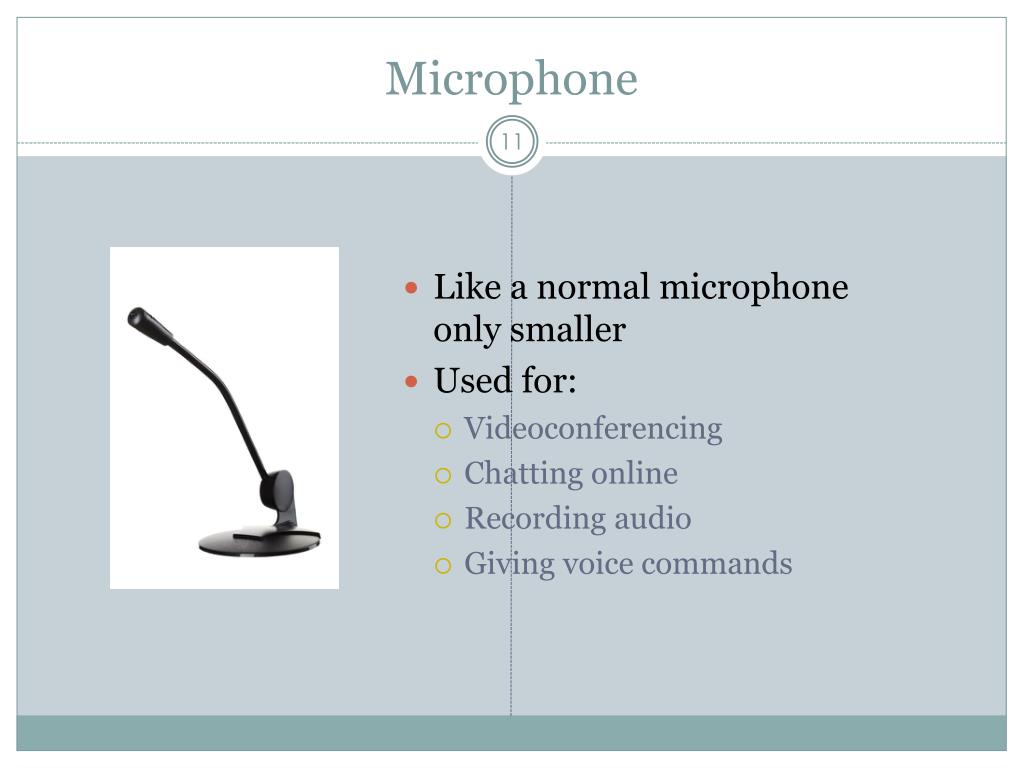 Microphone

11

- Like a normal microphone only smaller
- Used for:
  - Videoconferencing
  - Chatting online
  - Recording audio
  - Giving voice commands